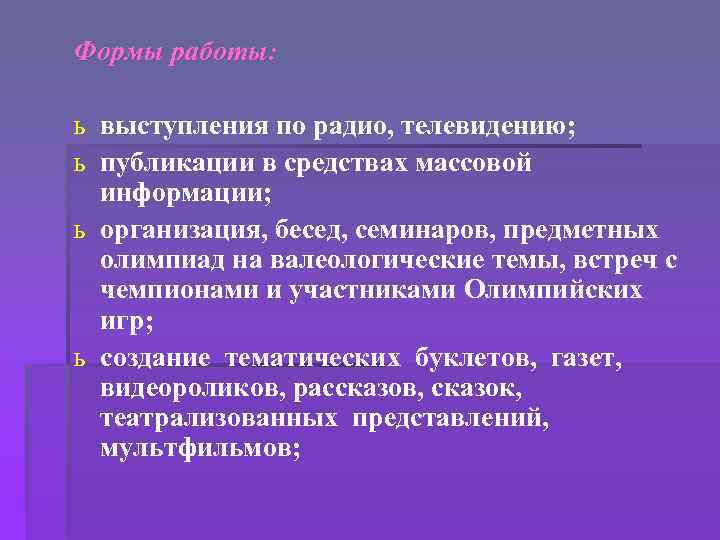 Формы работы:

ь выступления по радио, телевидению;

ь публикации в средствах массовой информации;

ь организация, бесед, семинаров, предметных олимпиад на валеологические темы, встреч с чемпионами и участниками Олимпийских игр;

ь создание тематических буклетов, газет, видеороликов, рассказов, сказок, театрализованных представлений, мультфильмов;